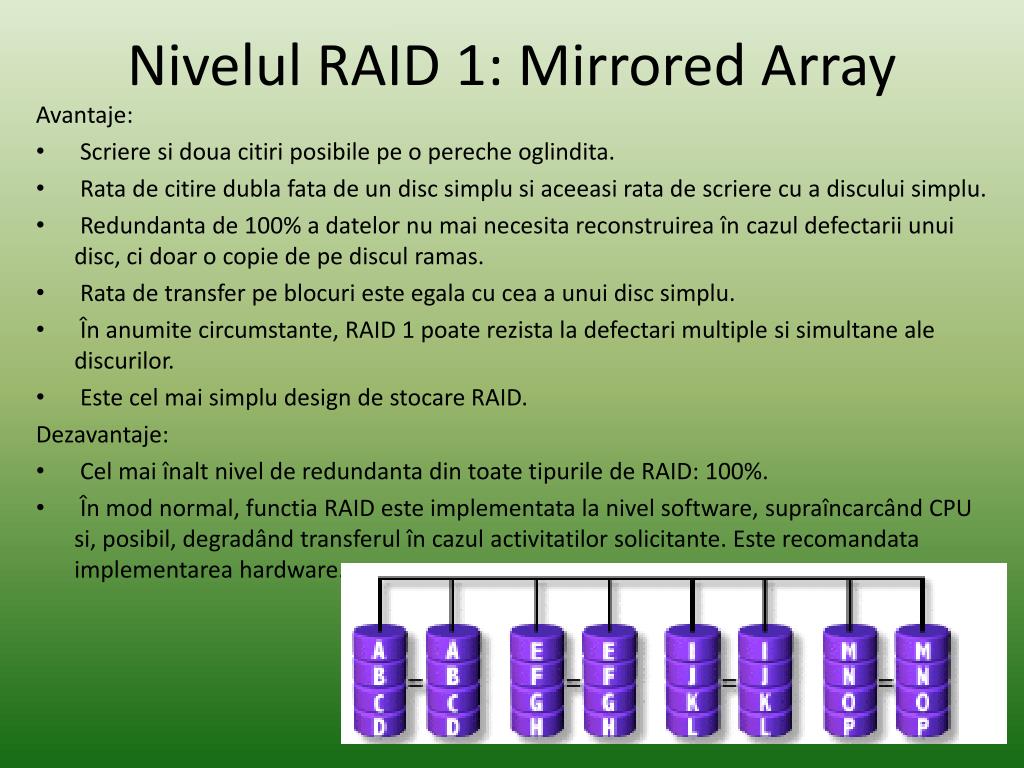 Nivelul RAID 1: Mirrored Array

Avantaje:

• Scriere si doua citiri posibile pe o pereche oglindita.

• Rata de citire dubla fata de un disc simplu si aceeasi rata de scriere cu a discului simplu.

• Redundanta de 100% a datelor nu mai necesita reconstruirea în cazul defectarii unui disc, ci doar o copie de pe discul ramas.

• Rata de transfer pe blocuri este egala cu cea a unui disc simplu.

• În anumite circumstante, RAID 1 poate rezista la defectari multiple si simultane ale discurilor.

• Este cel mai simplu design de stocare RAID.

Dezavantaje:

• Cel mai înalt nivel de redundanta din toate tipurile de RAID: 100%.

• În mod normal, functia RAID este implementata la nivel software, supraîncarcând CPU si, posibil, degradând transferul în cazul activitatilor solicitante. Este recomandata implementarea hardware.

A B C D = A B C D
E F G H = E F G H
I J K L = I J K L
M N O P = M N O P